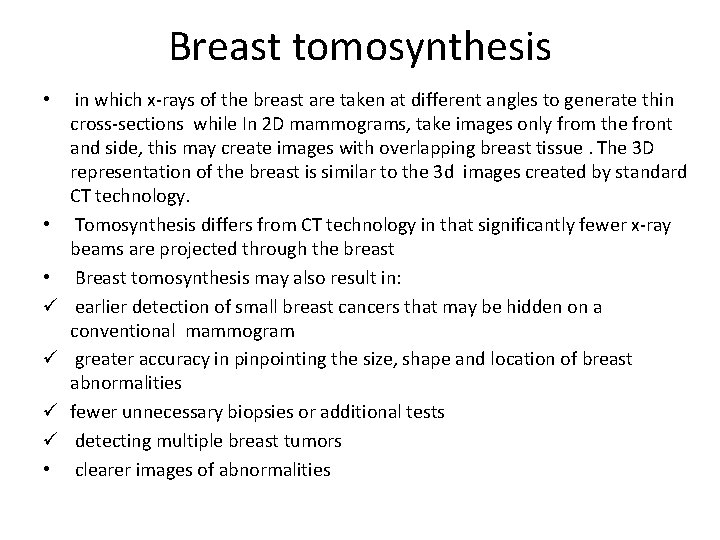 Breast tomosynthesis

• in which x-rays of the breast are taken at different angles to generate thin cross-sections while In 2D mammograms, take images only from the front and side, this may create images with overlapping breast tissue . The 3D representation of the breast is similar to the 3d images created by standard CT technology.
• Tomosynthesis differs from CT technology in that significantly fewer x-ray beams are projected through the breast
• Breast tomosynthesis may also result in:
✓ earlier detection of small breast cancers that may be hidden on a conventional mammogram
✓ greater accuracy in pinpointing the size, shape and location of breast abnormalities
✓ fewer unnecessary biopsies or additional tests
✓ detecting multiple breast tumors
• clearer images of abnormalities